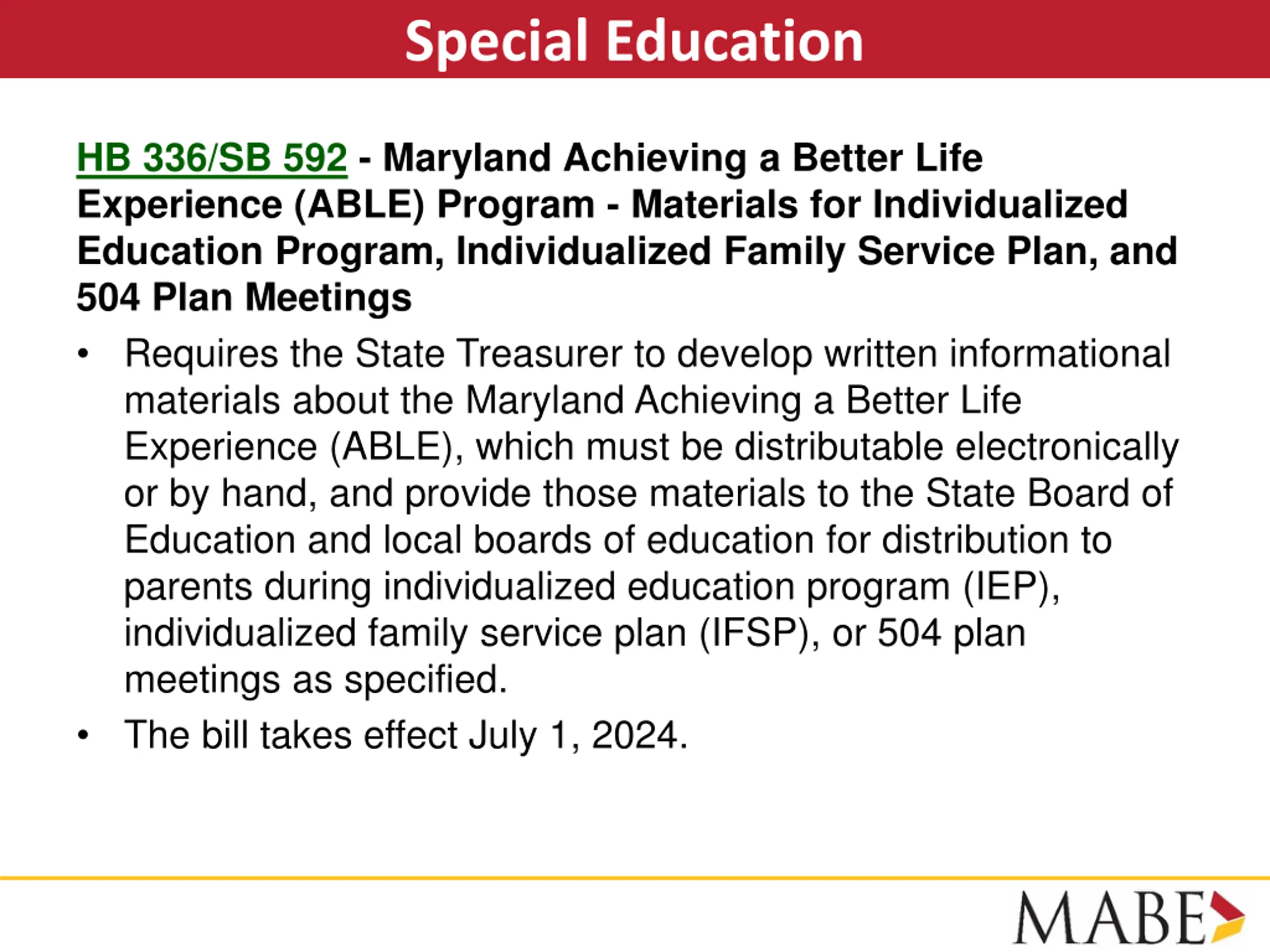 Special Education

HB 336/SB 592 - Maryland Achieving a Better Life Experience (ABLE) Program - Materials for Individualized Education Program, Individualized Family Service Plan, and 504 Plan Meetings

• Requires the State Treasurer to develop written informational materials about the Maryland Achieving a Better Life Experience (ABLE), which must be distributable electronically or by hand, and provide those materials to the State Board of Education and local boards of education for distribution to parents during individualized education program (IEP), individualized family service plan (IFSP), or 504 plan meetings as specified.

• The bill takes effect July 1, 2024.

MABE